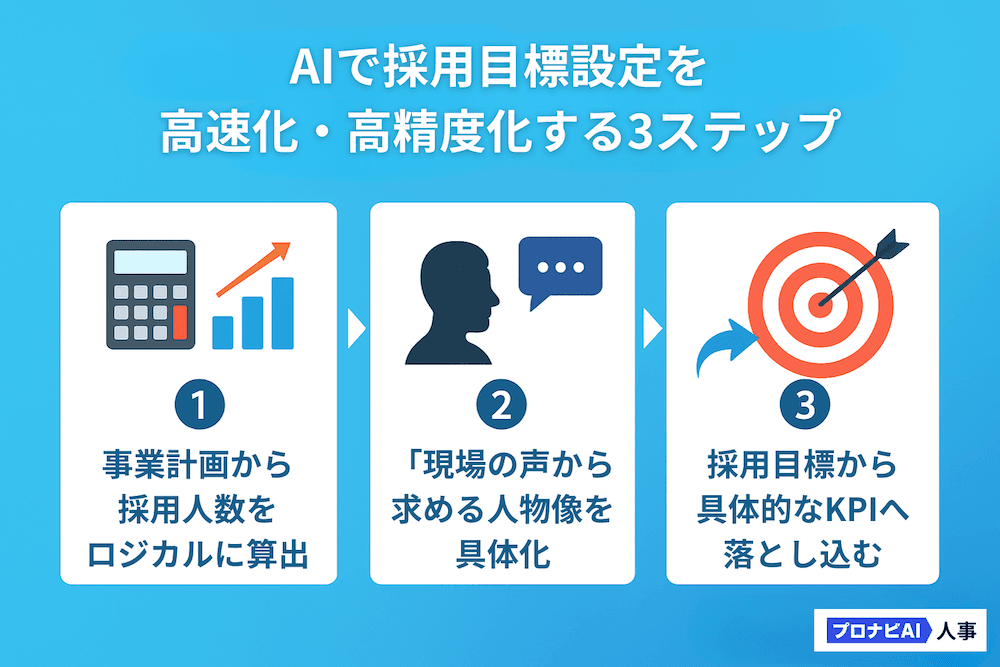 AIで採用目標設定を
高速化・高精度化する3ステップ

1
事業計画から
採用人数を
ロジカルに算出

2
「現場の声から
求める人物像を
具体化

3
採用目標から
具体的なKPIへ
落とし込む

プロナビAI 人事